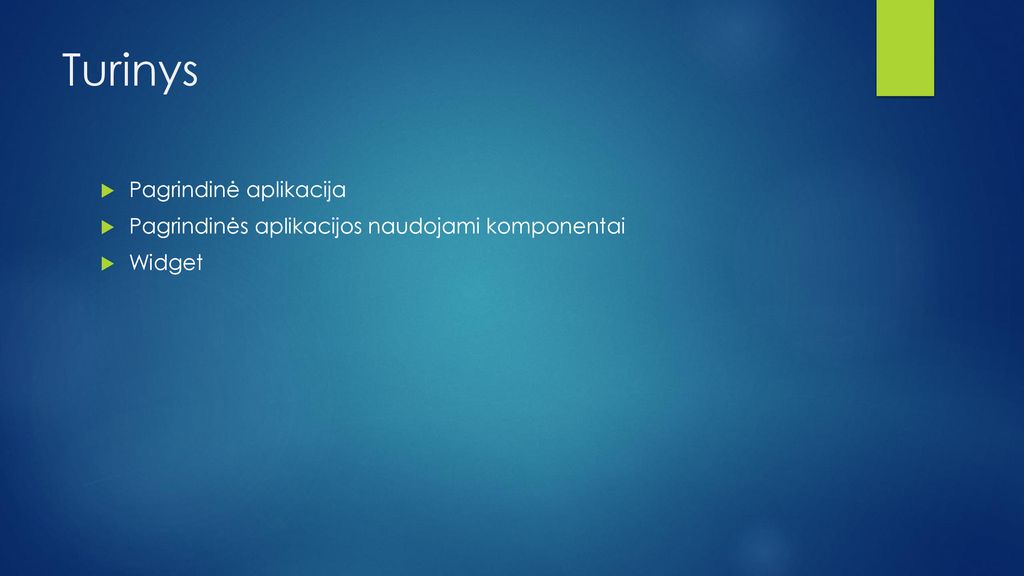 Turinys

Pagrindinė aplikacija
Pagrindinės aplikacijos naudojami komponentai
Widget